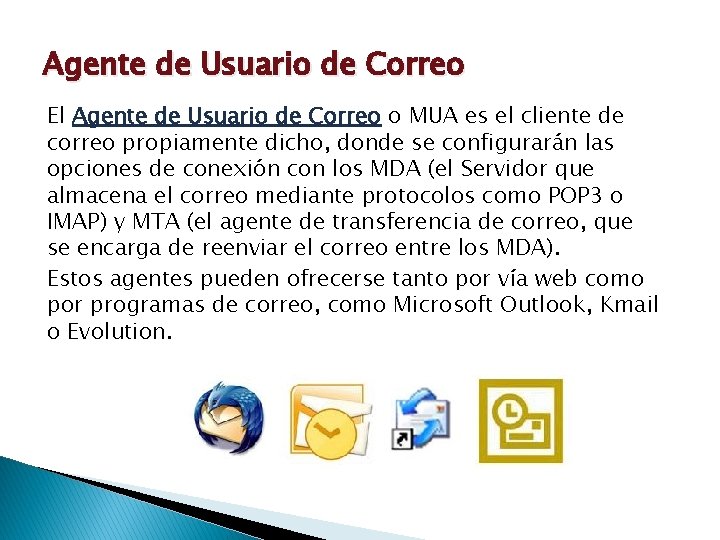 Agente de Usuario de Correo

El Agente de Usuario de Correo o MUA es el cliente de correo propiamente dicho, donde se configurarán las opciones de conexión con los MDA (el Servidor que almacena el correo mediante protocolos como POP3 o IMAP) y MTA (el agente de transferencia de correo, que se encarga de reenviar el correo entre los MDA).

Estos agentes pueden ofrecerse tanto por vía web como por programas de correo, como Microsoft Outlook, Kmail o Evolution.